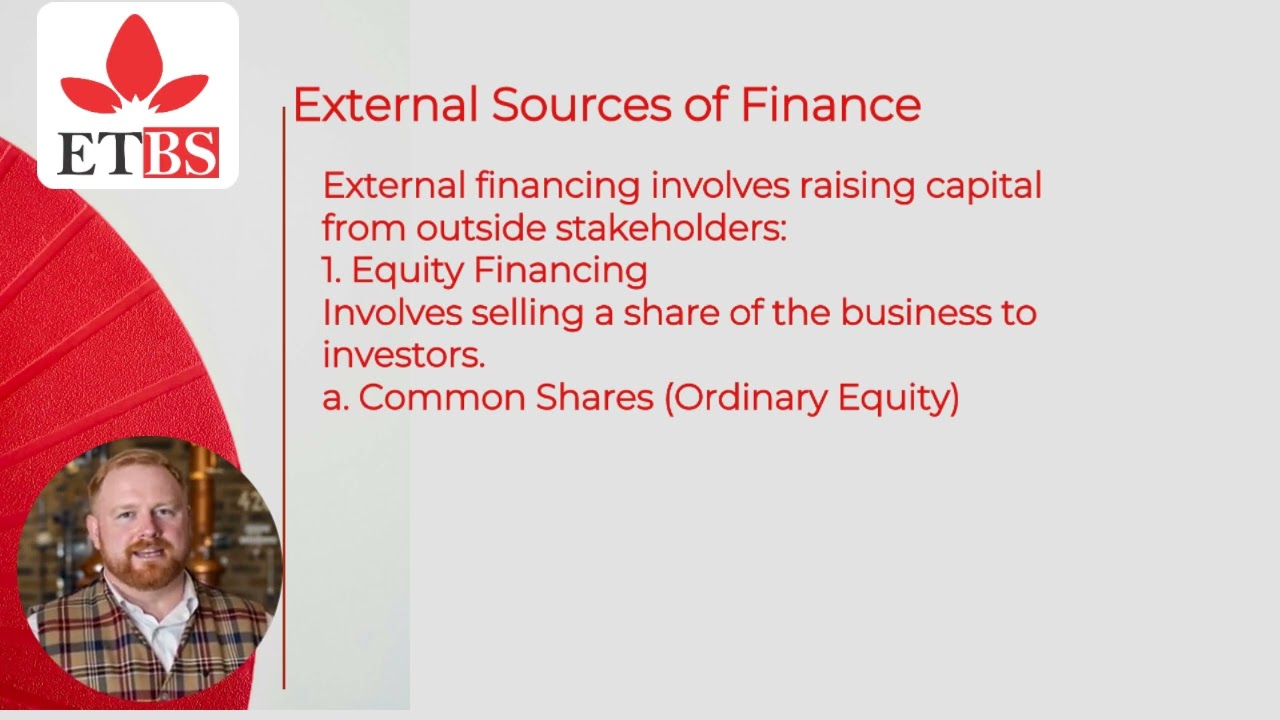 ETBS

External Sources of Finance

External financing involves raising capital from outside stakeholders:
1. Equity Financing
Involves selling a share of the business to investors.
a. Common Shares (Ordinary Equity)